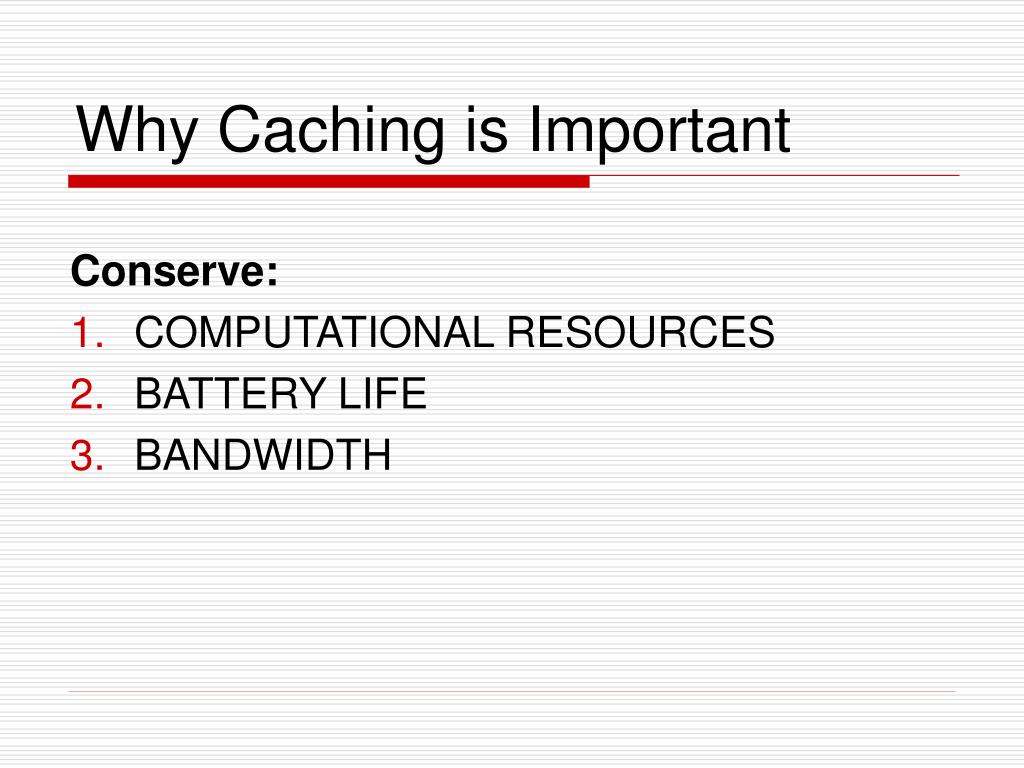 Why Caching is Important

Conserve:
1. COMPUTATIONAL RESOURCES
2. BATTERY LIFE
3. BANDWIDTH